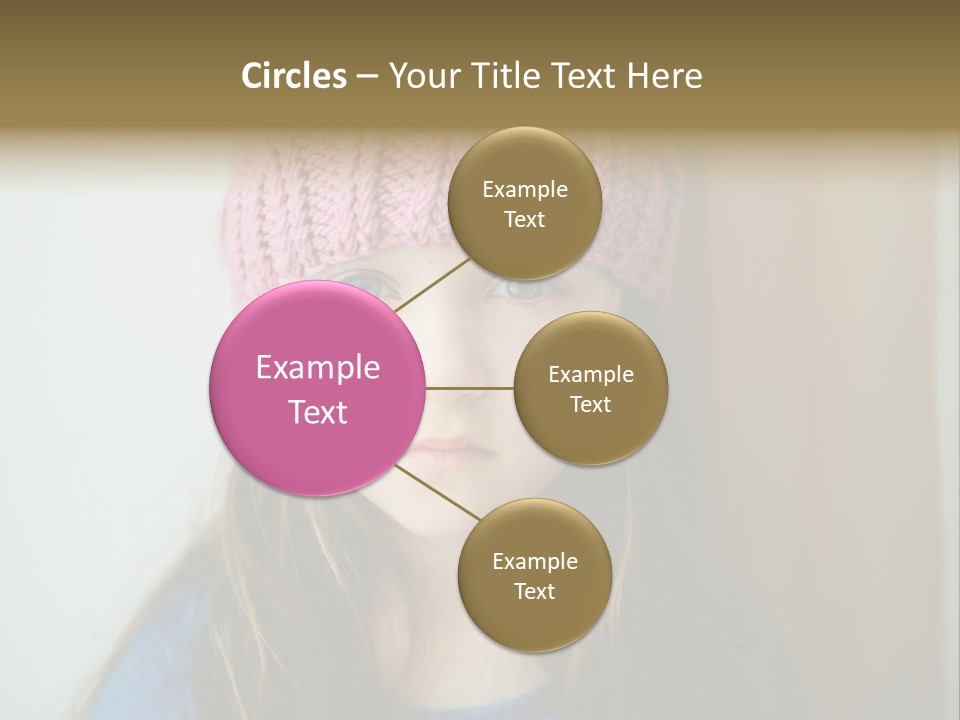 Circles – Your Title Text Here

Example Text

Example Text

Example Text

Example Text